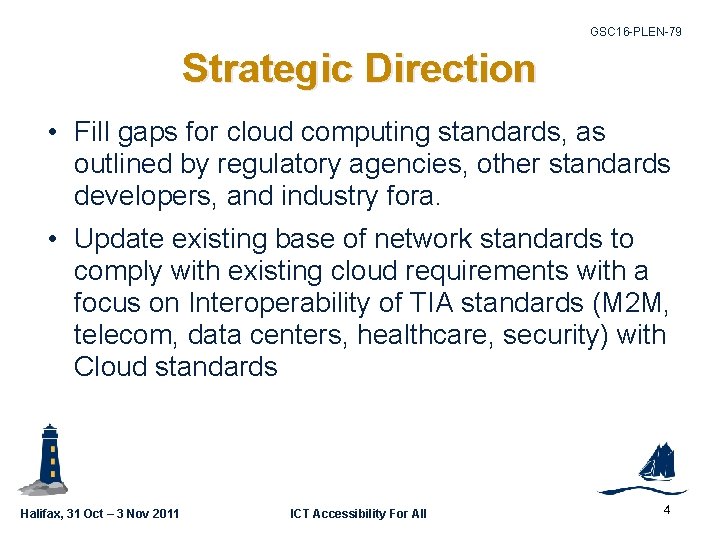 GSC16-PLEN-79

Strategic Direction

• Fill gaps for cloud computing standards, as outlined by regulatory agencies, other standards developers, and industry fora.

• Update existing base of network standards to comply with existing cloud requirements with a focus on Interoperability of TIA standards (M2M, telecom, data centers, healthcare, security) with Cloud standards

Halifax, 31 Oct – 3 Nov 2011

ICT Accessibility For All

4